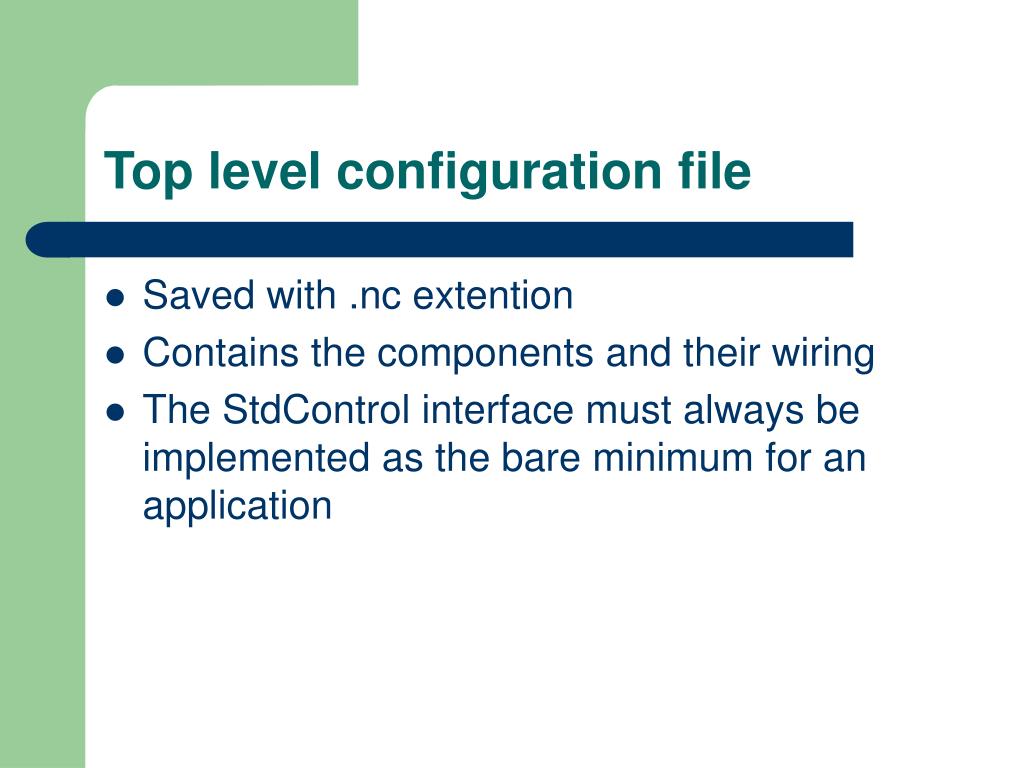 Top level configuration file

- Saved with .nc extention
- Contains the components and their wiring
- The StdControl interface must always be implemented as the bare minimum for an application